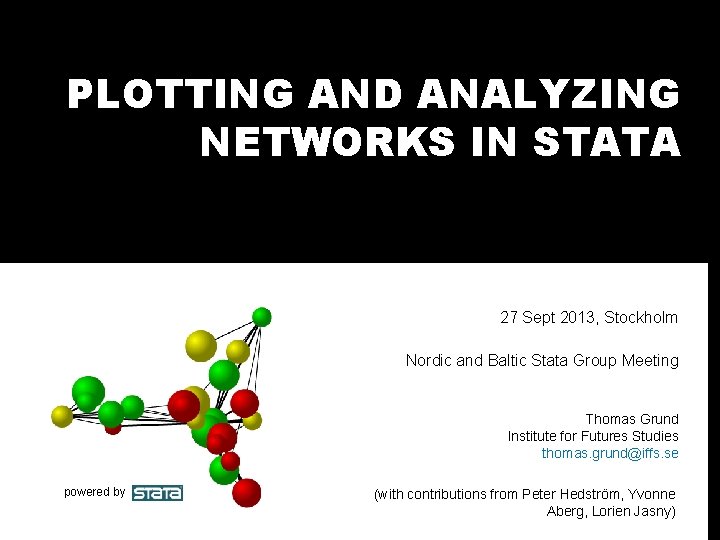 PLOTTING AND ANALYZING NETWORKS IN STATA

27 Sept 2013, Stockholm

Nordic and Baltic Stata Group Meeting

Thomas Grund
Institute for Futures Studies
thomas.grund@iffs.se

(with contributions from Peter Hedström, Yvonne Aberg, Lorien Jasny)

powered by STATA